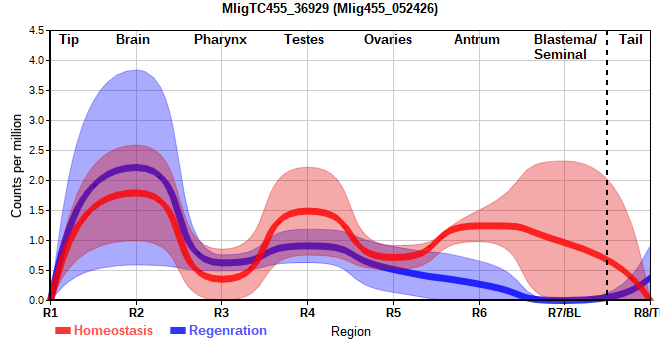 MligTC455_36929 (Mlig455_052426)

Tip Brain Pharynx Testes Ovaries Antrum Blastema/ Seminal Tail

Counts per million

4.5
4.0
3.5
3.0
2.5
2.0
1.5
1.0
0.5
0.0

R1 R2 R3 R4 R5 R6 R7/BL R8/T

Homeostasis Regenration Region